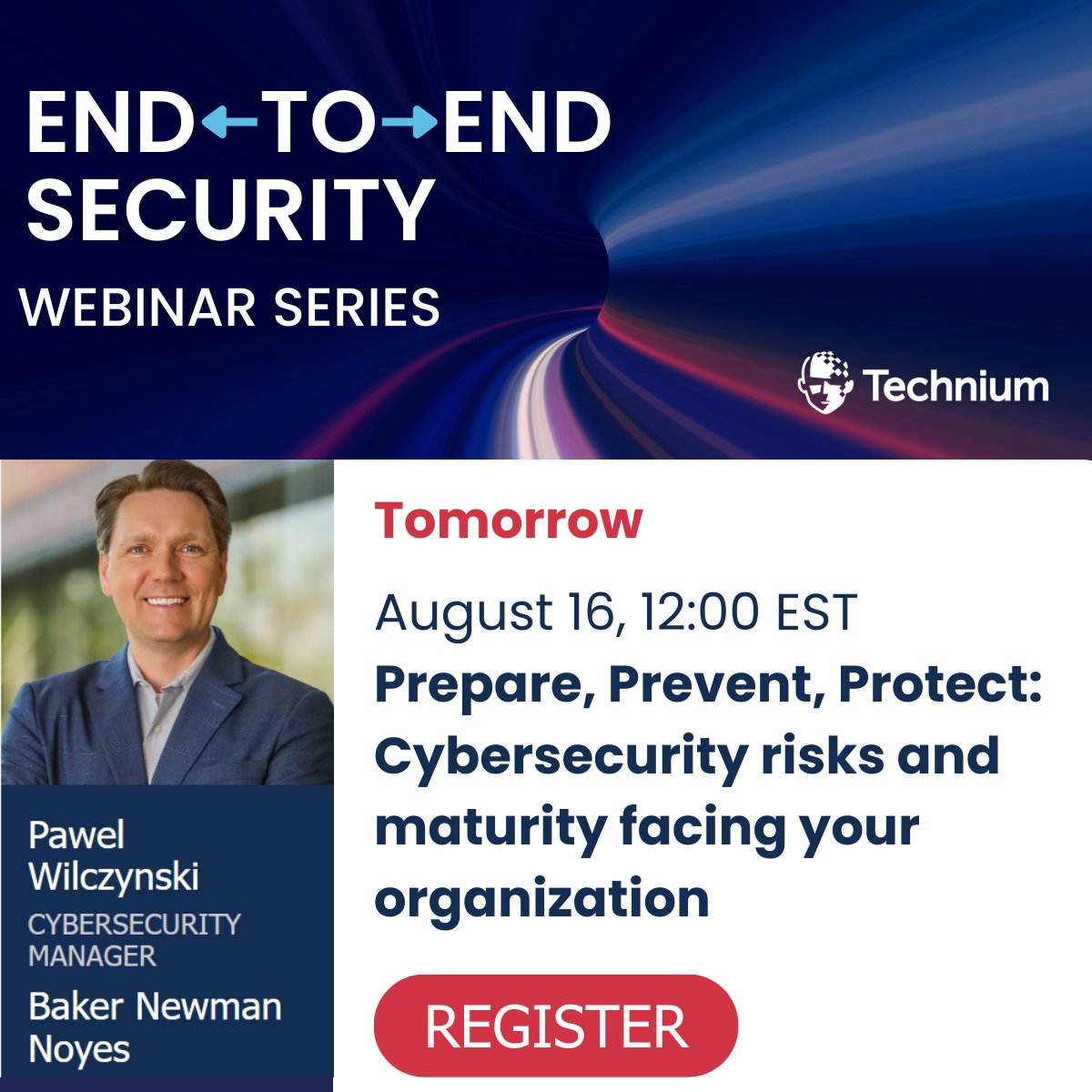 END←TO→END SECURITY
WEBINAR SERIES

Technium

Pawel Wilczynski
CYBERSECURITY MANAGER
Baker Newman Noyes

Tomorrow

August 16, 12:00 EST
Prepare, Prevent, Protect: Cybersecurity risks and maturity facing your organization

REGISTER